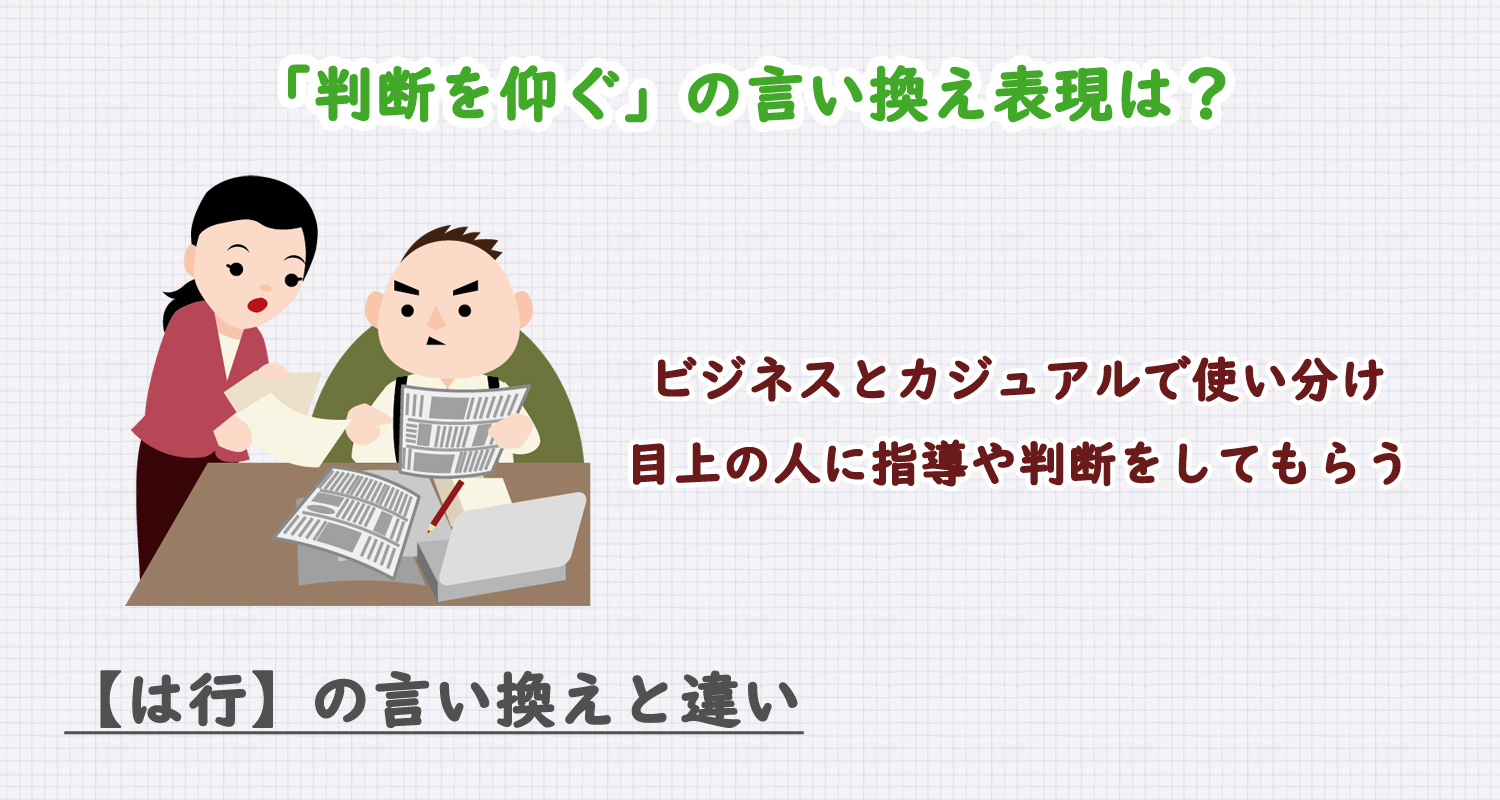 「判断を仰ぐ」の言い換え表現は？

ビジネスとカジュアルで使い分け
目上の人に指導や判断をしてもらう

【は行】の言い換えと違い